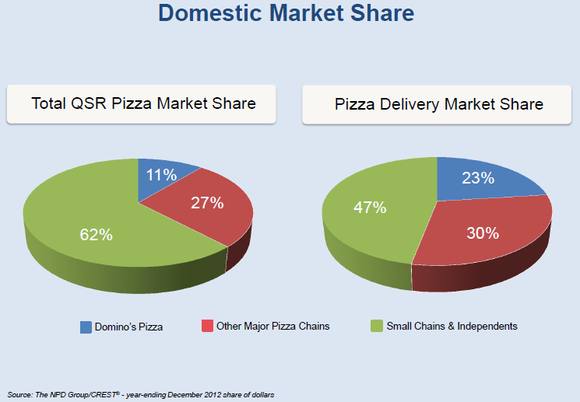 Domestic Market Share

Total QSR Pizza Market Share

11%
27%
62%

Pizza Delivery Market Share

23%
30%
47%

Domino's Pizza
Other Major Pizza Chains
Small Chains & Independents

Source: The NPD Group/CREST® - year-ending December 2012 share of dollars